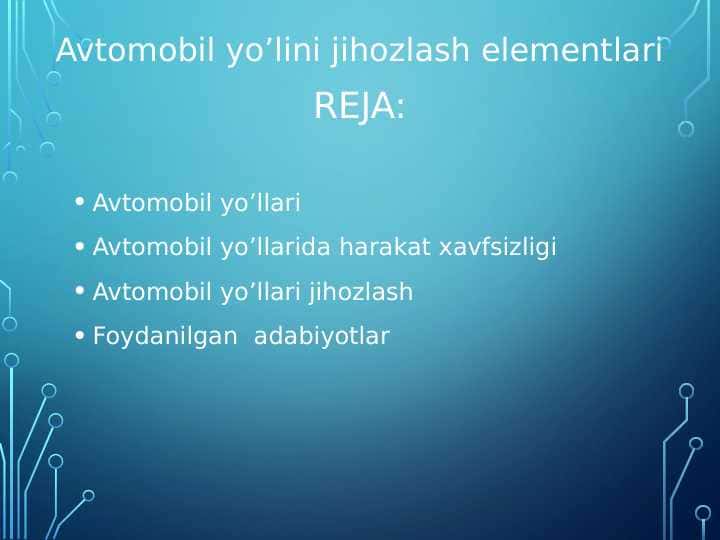 Avtomobil yo’lini jihozlash elementlari

REJA:

• Avtomobil yo’llari
• Avtomobil yo’llarida harakat xavfsizligi
• Avtomobil yo’llari jihozlash
• Foydanilgan adabiyotlar